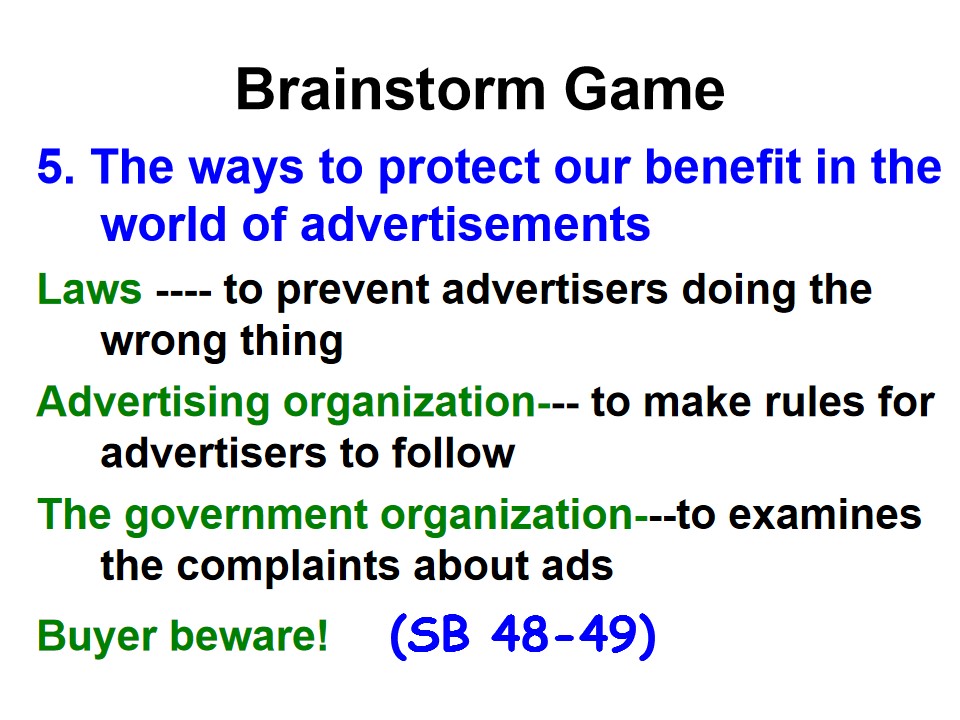 Brainstorm Game

5. The ways to protect our benefit in the world of advertisements

Laws ---- to prevent advertisers doing the wrong thing

Advertising organization--- to make rules for advertisers to follow

The government organization---to examines the complaints about ads

Buyer beware! (SB 48-49)